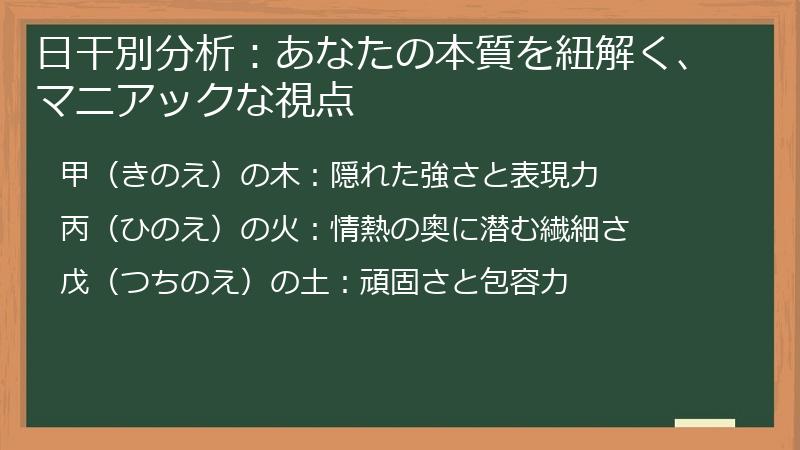 日干別分析：あなたの本質を紐解く、マニアックな視点

甲（きのえ）の木：隠れた強さと表現力

丙（ひのえ）の火：情熱の奥に潜む繊細さ

戊（つちのえ）の土：頑固さと包容力